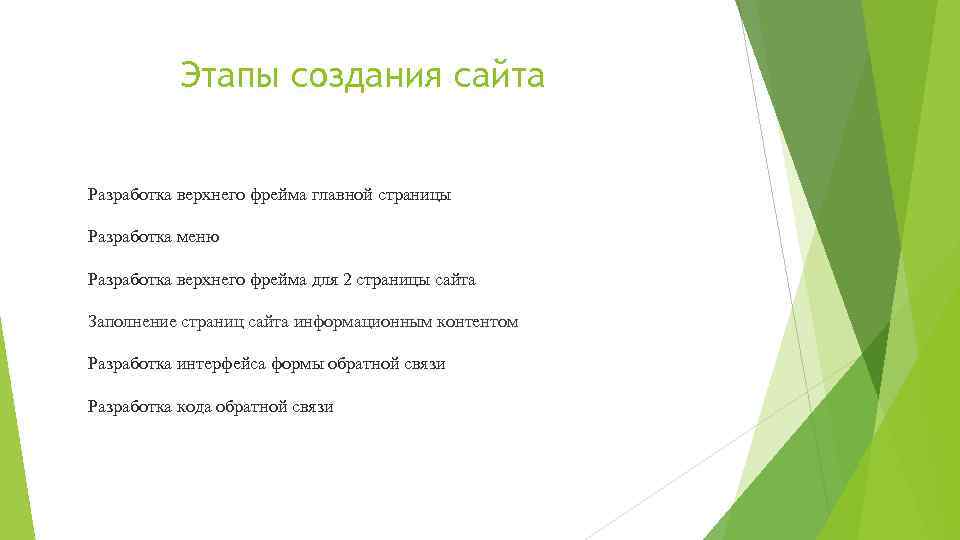 Этапы создания сайта

Разработка верхнего фрейма главной страницы

Разработка меню

Разработка верхнего фрейма для 2 страницы сайта

Заполнение страниц сайта информационным контентом

Разработка интерфейса формы обратной связи

Разработка кода обратной связи